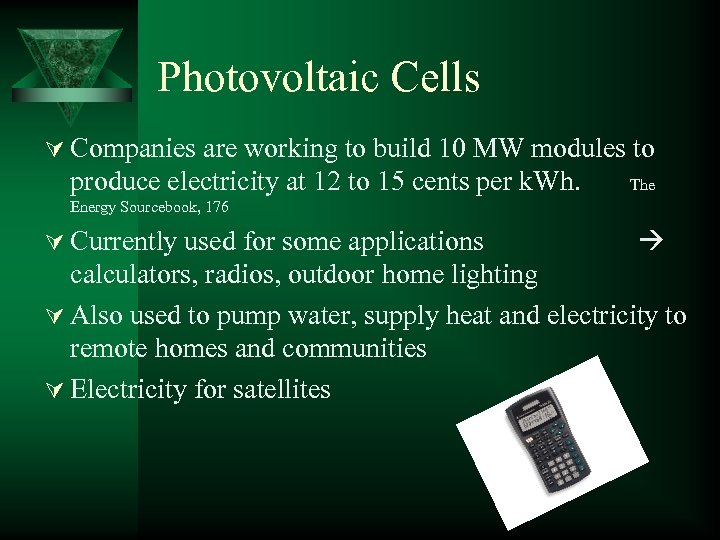 Photovoltaic Cells

Companies are working to build 10 MW modules to produce electricity at 12 to 15 cents per kWh. The Energy Sourcebook, 176

Currently used for some applications → calculators, radios, outdoor home lighting

Also used to pump water, supply heat and electricity to remote homes and communities

Electricity for satellites